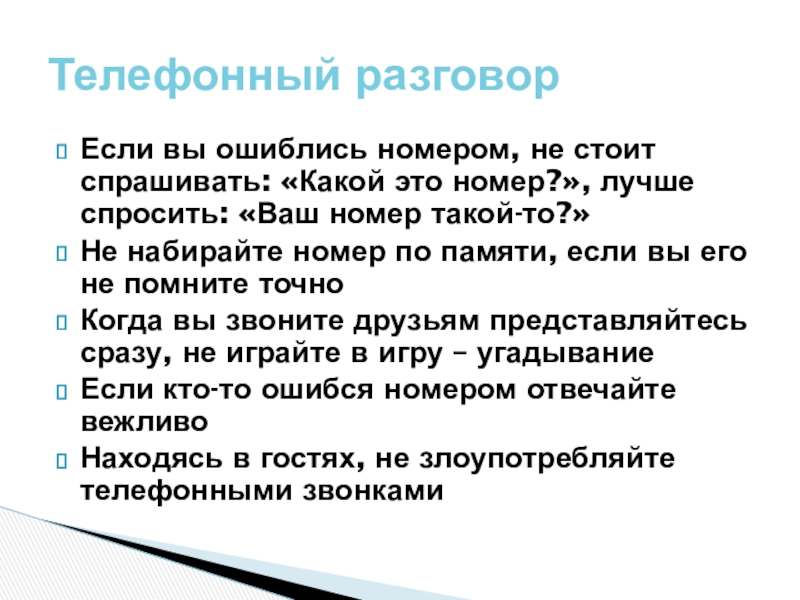 Телефонный разговор

Если вы ошиблись номером, не стоит спрашивать: «Какой это номер?», лучше спросить: «Ваш номер такой-то?»

Не набирайте номер по памяти, если вы его не помните точно

Когда вы звоните друзьям представляйтесь сразу, не играйте в игру – угадывание

Если кто-то ошибся номером отвечайте вежливо

Находясь в гостях, не злоупотребляйте телефонными звонками